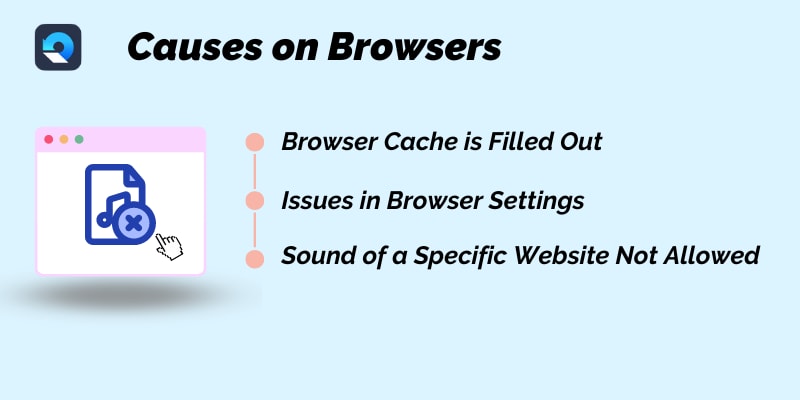 Causes on Browsers

Browser Cache is Filled Out

Issues in Browser Settings

Sound of a Specific Website Not Allowed